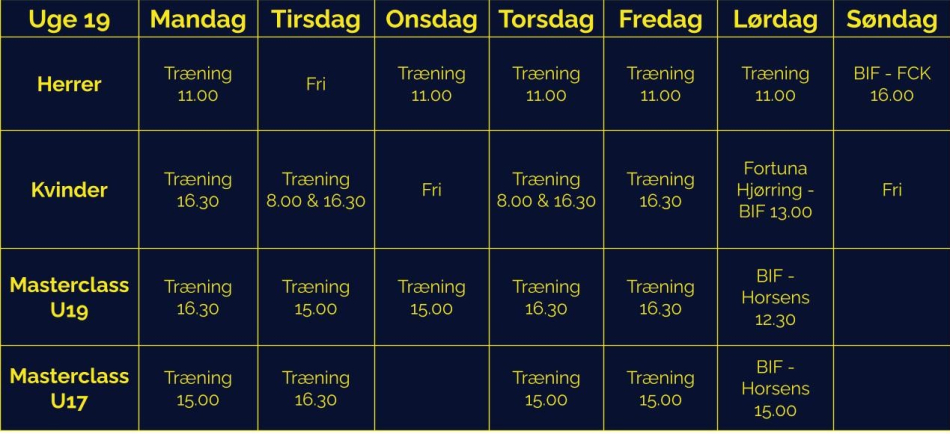 | Uge 19 | Mandag | Tirsdag | Onsdag | Torsdag | Fredag | Lørdag | Søndag |
|---|---|---|---|---|---|---|---|
| Herrer | Træning 11.00 | Fri | Træning 11.00 | Træning 11.00 | Træning 11.00 | Træning 11.00 | BIF - FCK 16.00 |
| Kvinder | Træning 16.30 | Træning 8.00 & 16.30 | Fri | Træning 8.00 & 16.30 | Træning 16.30 | Fortuna Hjørring - BIF 13.00 | Fri |
| Masterclass U19 | Træning 16.30 | Træning 15.00 | Træning 15.00 | Træning 16.30 | Træning 16.30 | BIF - Horsens 12.30 | |
| Masterclass U17 | Træning 15.00 | Træning 16.30 | | Træning 15.00 | Træning 15.00 | BIF - Horsens 15.00 | |